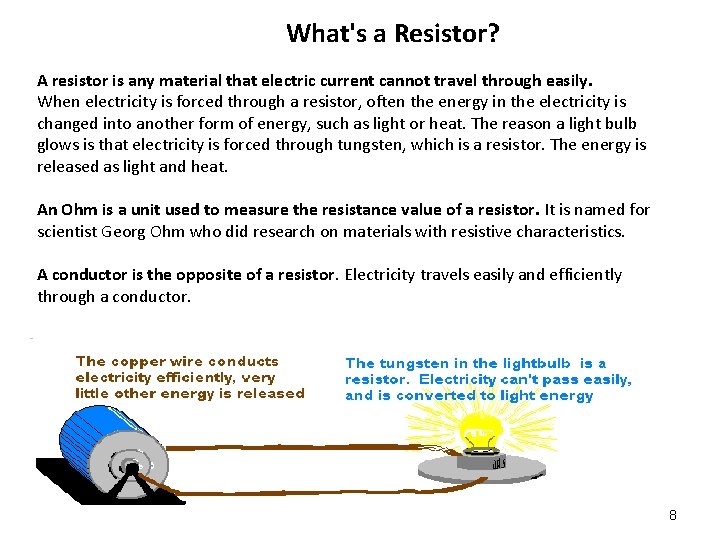 What's a Resistor?

A resistor is any material that electric current cannot travel through easily. When electricity is forced through a resistor, often the energy in the electricity is changed into another form of energy, such as light or heat. The reason a light bulb glows is that electricity is forced through tungsten, which is a resistor. The energy is released as light and heat.

An Ohm is a unit used to measure the resistance value of a resistor. It is named for scientist Georg Ohm who did research on materials with resistive characteristics.

A conductor is the opposite of a resistor. Electricity travels easily and efficiently through a conductor.

The copper wire conducts electricity efficiently, very little other energy is released

The tungsten in the lightbulb is a resistor. Electricity can't pass easily, and is converted to light energy

8